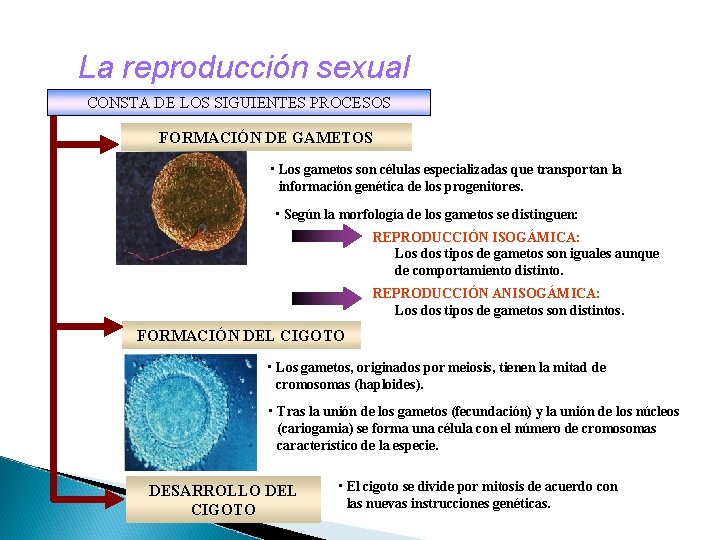 La reproducción sexual

CONSTA DE LOS SIGUIENTES PROCESOS

FORMACIÓN DE GAMETOS

· Los gametos son células especializadas que transportan la información genética de los progenitores.

· Según la morfología de los gametos se distinguen:

REPRODUCCIÓN ISOGÁMICA:
Los dos tipos de gametos son iguales aunque de comportamiento distinto.

REPRODUCCIÓN ANISOGÁMICA:
Los dos tipos de gametos son distintos.

FORMACIÓN DEL CIGOTO

· Los gametos, originados por meiosis, tienen la mitad de cromosomas (haploides).

· Tras la unión de los gametos (fecundación) y la unión de los núcleos (cariogamia) se forma una célula con el número de cromosomas característico de la especie.

DESARROLLO DEL CIGOTO

· El cigoto se divide por mitosis de acuerdo con las nuevas instrucciones genéticas.